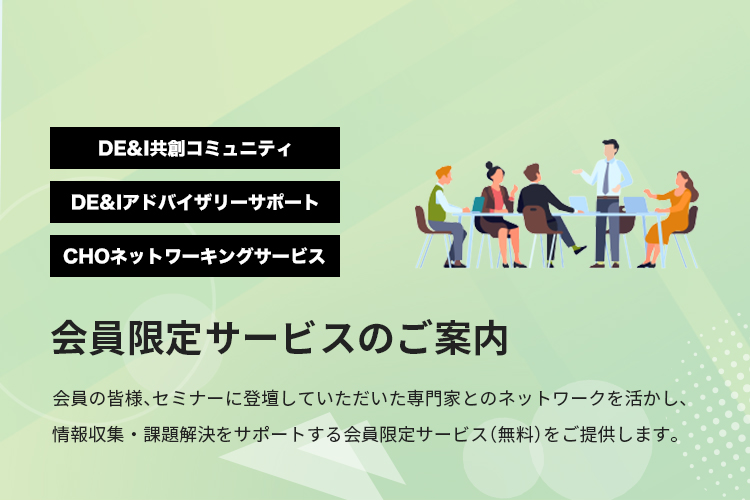 DE&I共創コミュニティ

DE&Iアドバイザリーサポート

CHOネットワーキングサービス

会員限定サービスのご案内

会員の皆様、セミナーに登壇していただいた専門家とのネットワークを活かし、情報収集・課題解決をサポートする会員限定サービス（無料）をご提供します。